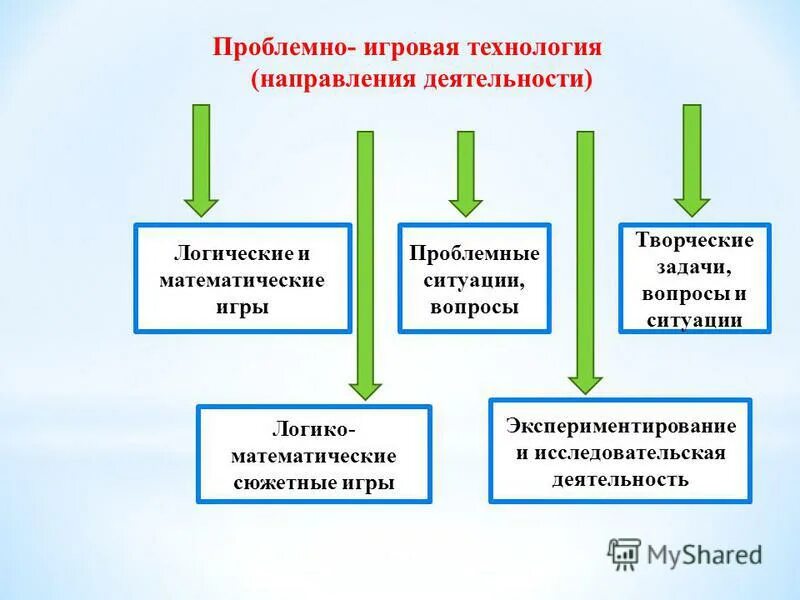 Проблемно- игровая технология (направления деятельности)

Логические и математические игры

Проблемные ситуации, вопросы

Творческие задачи, вопросы и ситуации

Логико-математические сюжетные игры

Экспериментирование и исследовательская деятельность

MyShared